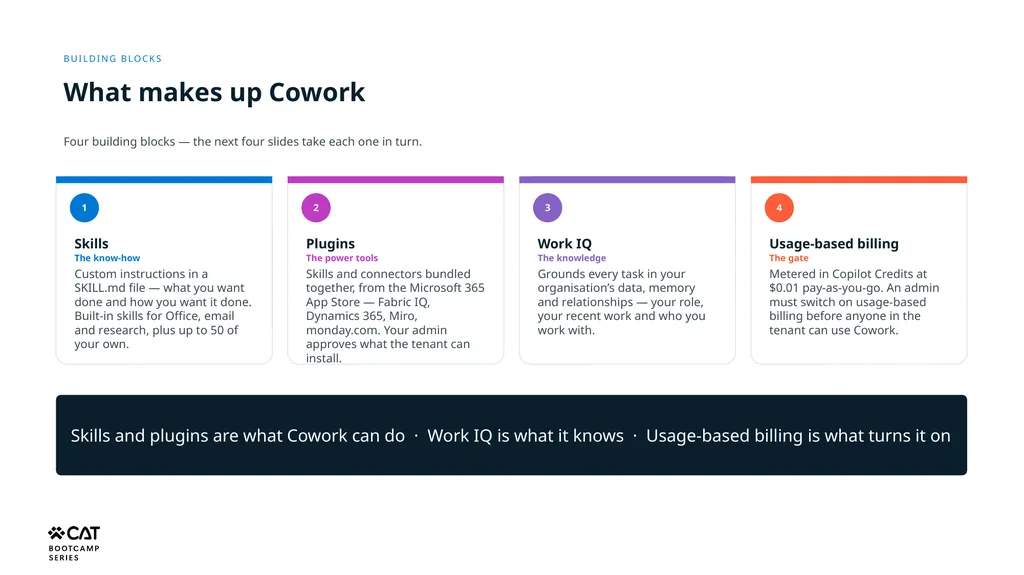 BUILDING BLOCKS

What makes up Cowork

Four building blocks — the next four slides take each one in turn.

1

Skills
The know-how
Custom instructions in a SKILL.md file — what you want done and how you want it done. Built-in skills for Office, email and research, plus up to 50 of your own.

2

Plugins
The power tools
Skills and connectors bundled together, from the Microsoft 365 App Store — Fabric IQ, Dynamics 365, Miro, monday.com. Your admin approves what the tenant can install.

3

Work IQ
The knowledge
Grounds every task in your organisation's data, memory and relationships — your role, your recent work and who you work with.

4

Usage-based billing
The gate
Metered in Copilot Credits at $0.01 pay-as-you-go. An admin must switch on usage-based billing before anyone in the tenant can use Cowork.

Skills and plugins are what Cowork can do · Work IQ is what it knows · Usage-based billing is what turns it on

CAT
BOOTCAMP
SERIES